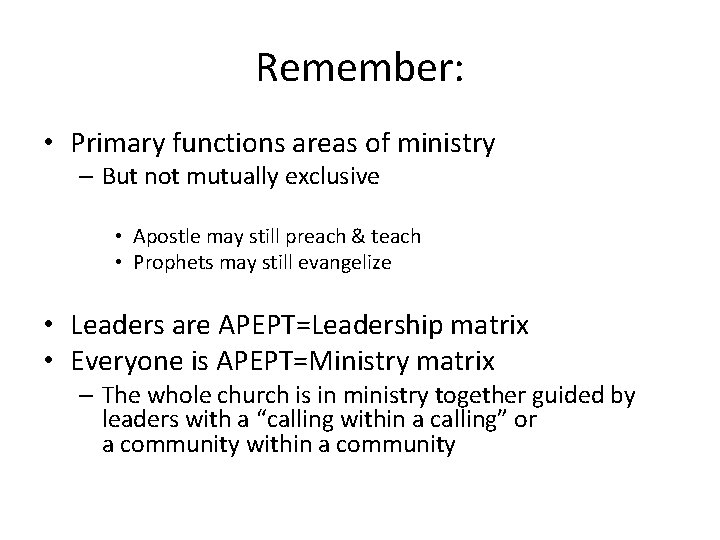 Remember:

• Primary functions areas of ministry
– But not mutually exclusive

• Apostle may still preach & teach
• Prophets may still evangelize

• Leaders are APEPT=Leadership matrix
• Everyone is APEPT=Ministry matrix
– The whole church is in ministry together guided by leaders with a “calling within a calling” or a community within a community